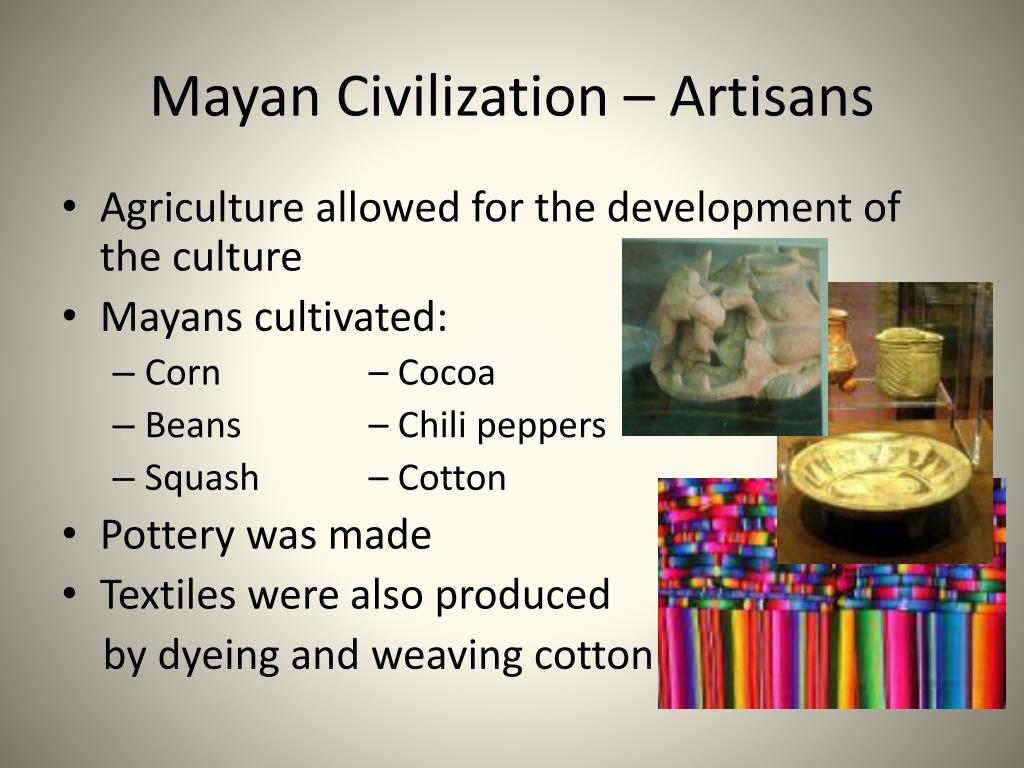 Mayan Civilization – Artisans

• Agriculture allowed for the development of the culture
• Mayans cultivated:
– Corn
– Beans
– Squash
– Cocoa
– Chili peppers
– Cotton
• Pottery was made
• Textiles were also produced by dyeing and weaving cotton